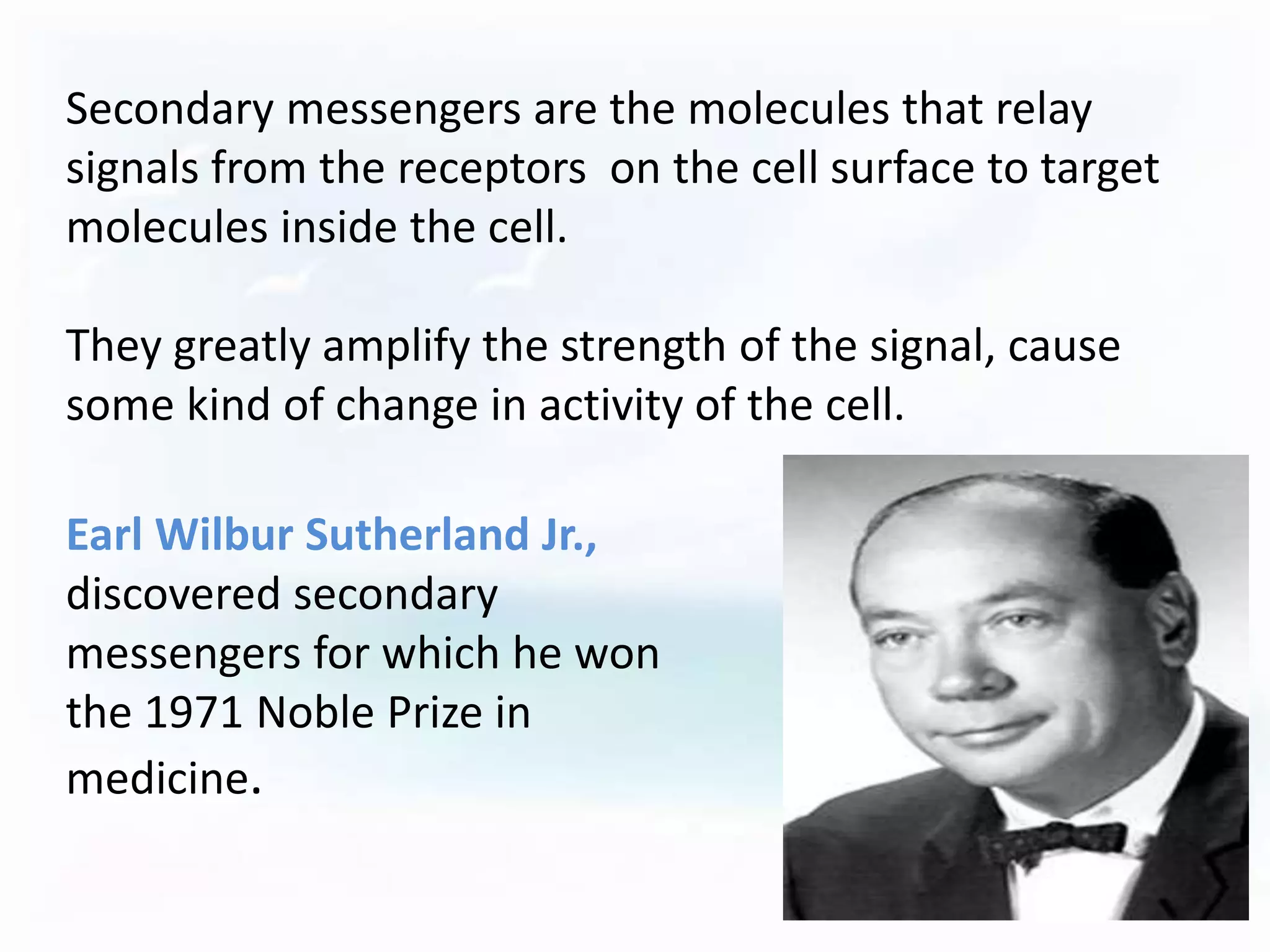 Secondary messengers are the molecules that relay signals from the receptors  on the cell surface to target molecules inside the cell.

They greatly amplify the strength of the signal, cause some kind of change in activity of the cell.

Earl Wilbur Sutherland Jr., discovered secondary messengers for which he won the 1971 Noble Prize in medicine.